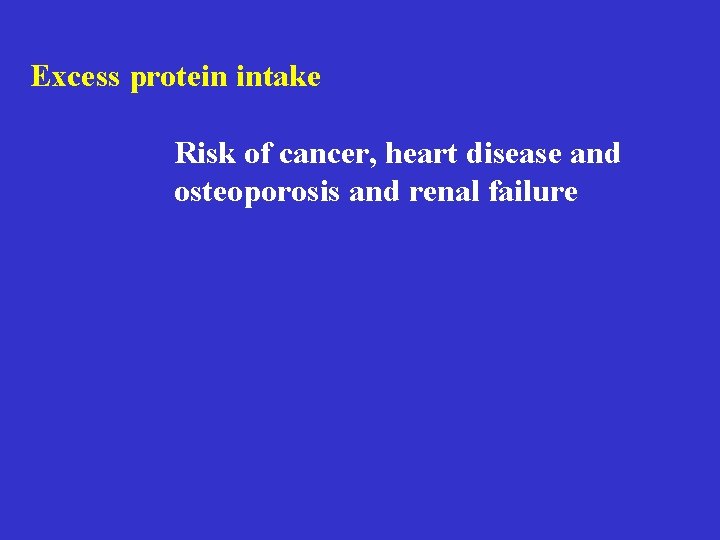 Excess protein intake

Risk of cancer, heart disease and osteoporosis and renal failure